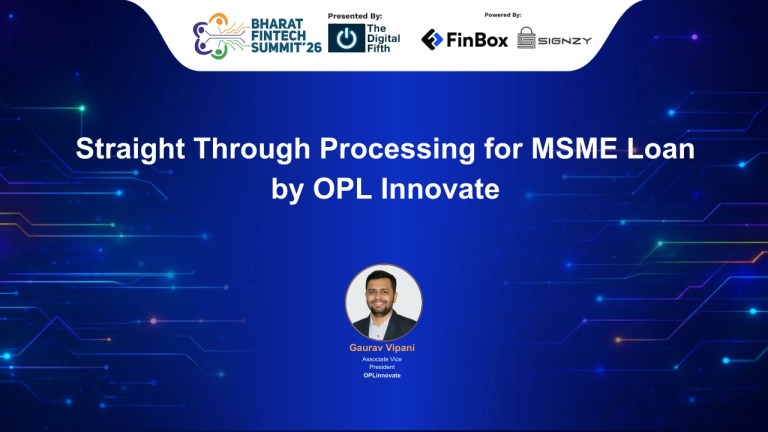 BHARAT FINTECH SUMMIT'26

Presented By:
The Digital Fifth

Powered By:
FinBox
SIGNZY

Straight Through Processing for MSME Loan by OPL Innovate

Gaurav Vipani
Associate Vice President
OPLinnovate